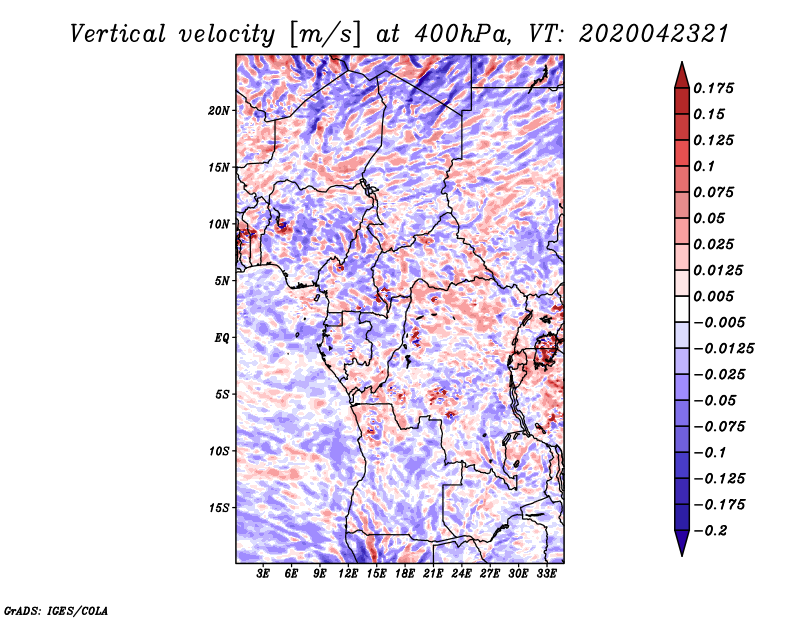 Vertical velocity [m/s] at 400hPa, VT: 2020042321

20N
15N
10N
5N
EQ
5S
10S
15S

3E 6E 9E 12E 15E 18E 21E 24E 27E 30E 33E

0.175
0.15
0.125
0.1
0.075
0.05
0.025
0.0125
0.005
−0.005
−0.0125
−0.025
−0.05
−0.075
−0.1
−0.125
−0.175
−0.2

GrADS: IGES/COLA